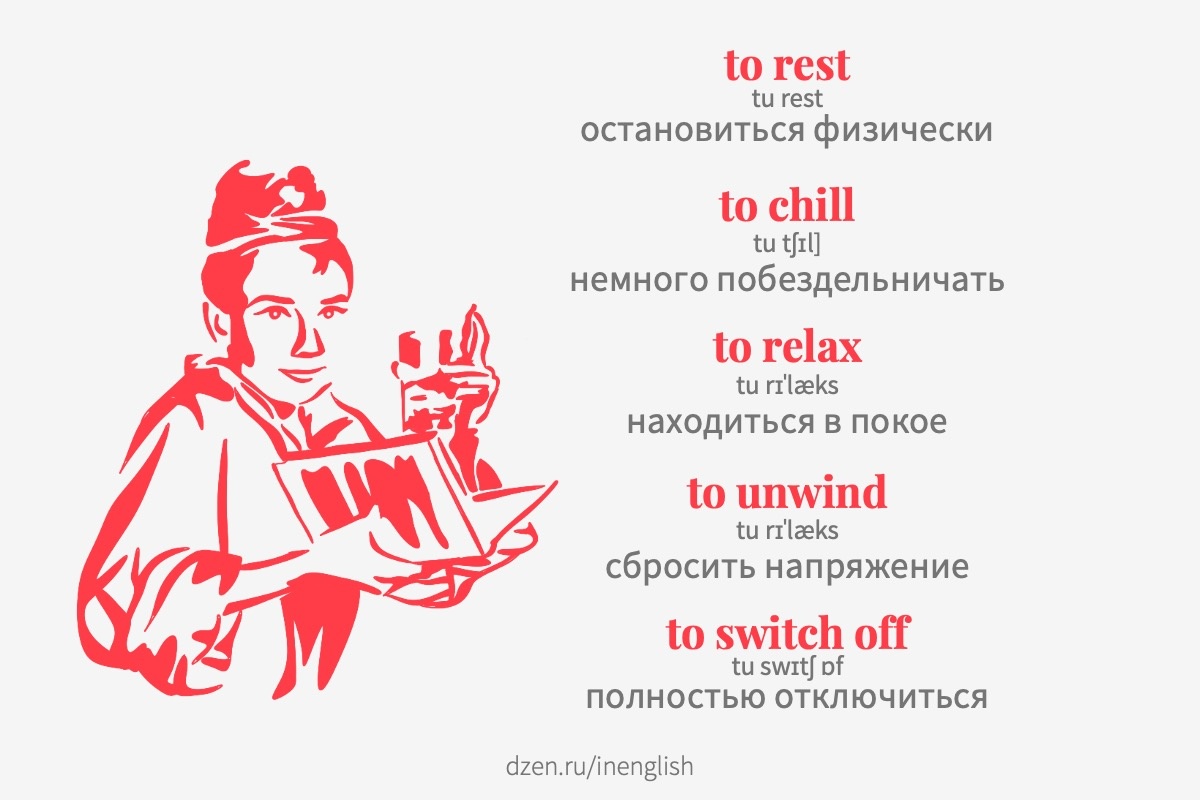 to rest
tu rest
остановиться физически

to chill
tu tʃɪl]
немного побездельничать

to relax
tu rɪˈlæks
находиться в покое

to unwind
tu rɪˈlæks
сбросить напряжение

to switch off
tu swɪtʃ ɒf
полностью отключиться

dzen.ru/inenglish